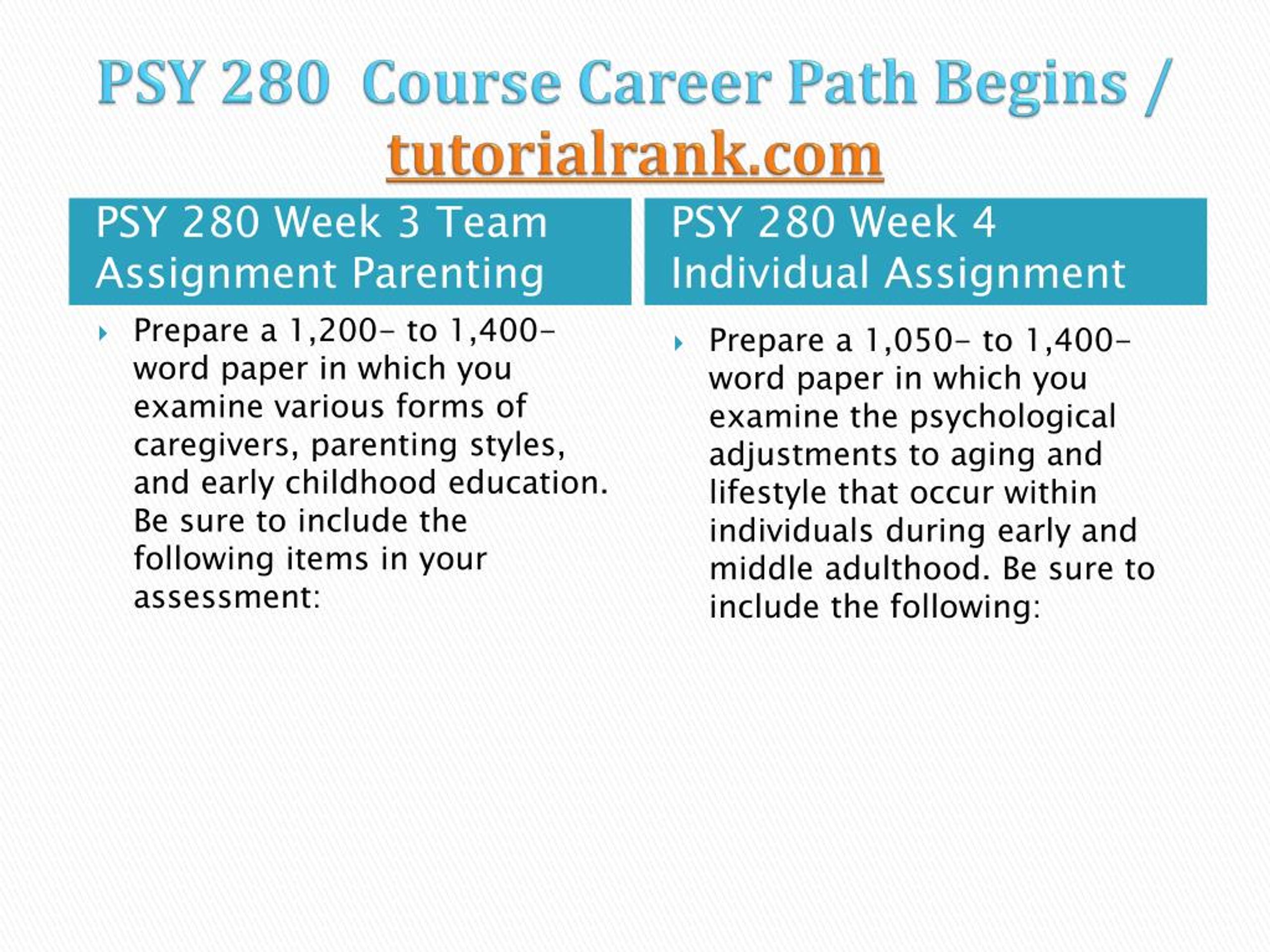 PSY 280 Course Career Path Begins / tutorialrank.com

PSY 280 Week 3 Team Assignment Parenting

Prepare a 1,200- to 1,400-word paper in which you examine various forms of caregivers, parenting styles, and early childhood education. Be sure to include the following items in your assessment:

PSY 280 Week 4 Individual Assignment

Prepare a 1,050- to 1,400-word paper in which you examine the psychological adjustments to aging and lifestyle that occur within individuals during early and middle adulthood. Be sure to include the following: